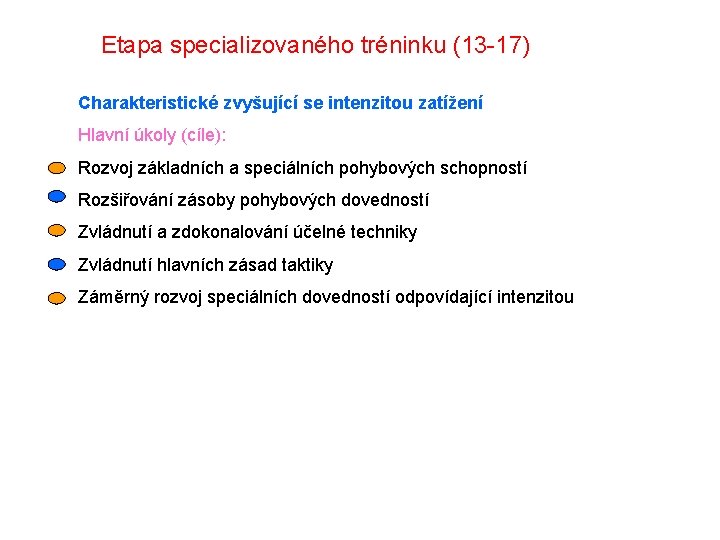 Etapa specializovaného tréninku (13-17)

Charakteristické zvyšující se intenzitou zatížení

Hlavní úkoly (cíle):

Rozvoj základních a speciálních pohybových schopností

Rozšiřování zásoby pohybových dovedností

Zvládnutí a zdokonalování účelné techniky

Zvládnutí hlavních zásad taktiky

Záměrný rozvoj speciálních dovedností odpovídající intenzitou